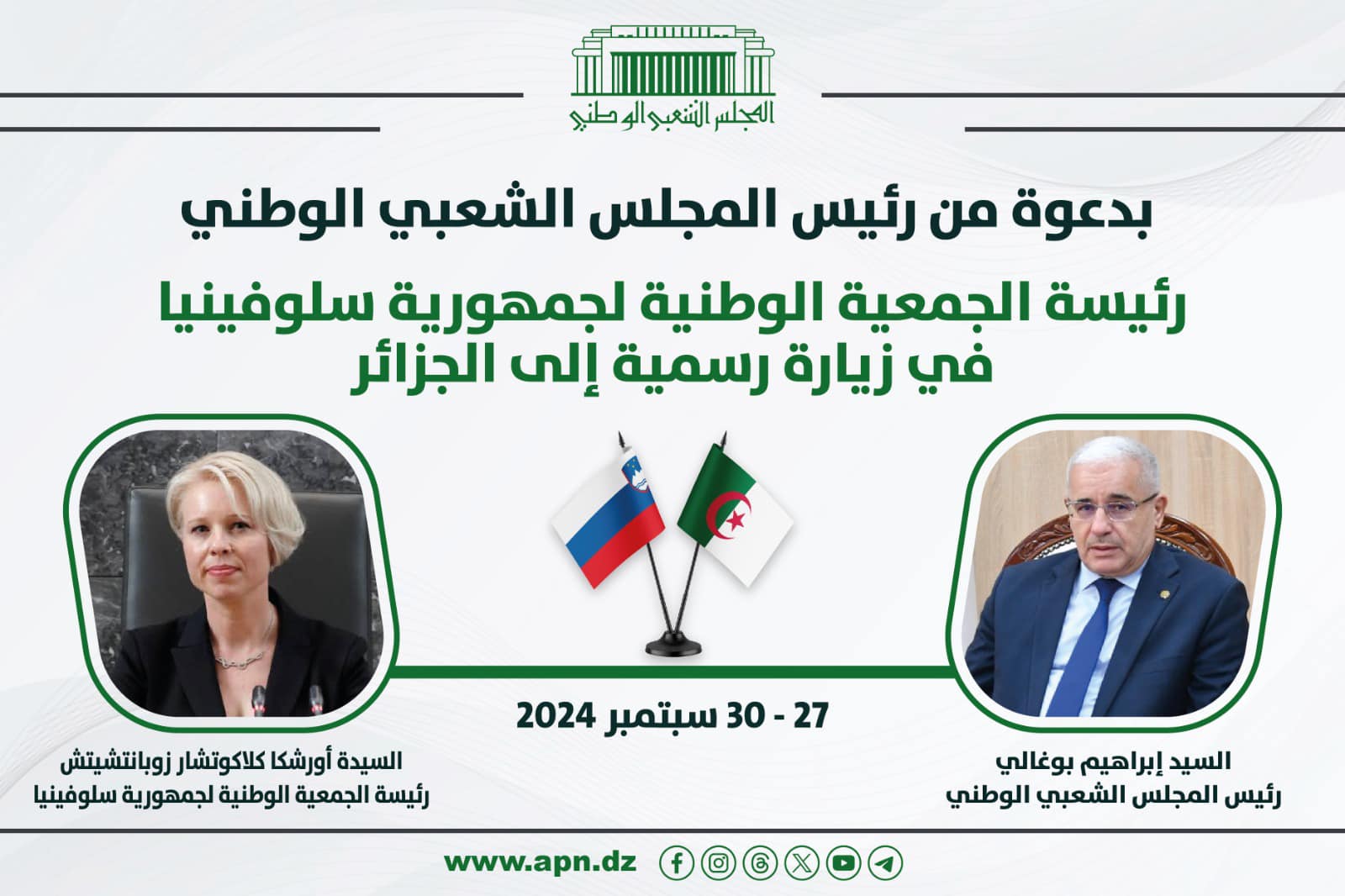 المجلس الشعبي الوطني

بدعوة من رئيس المجلس الشعبي الوطني

رئيسة الجمعية الوطنية لجمهورية سلوفينيا
في زيارة رسمية إلى الجزائر

27 - 30 سبتمبر 2024

السيد إبراهيم بوغالي
رئيس المجلس الشعبي الوطني

السيدة أورشكا كلاكوتشار زوبانتشيتش
رئيسة الجمعية الوطنية لجمهورية سلوفينيا

www.apn.dz